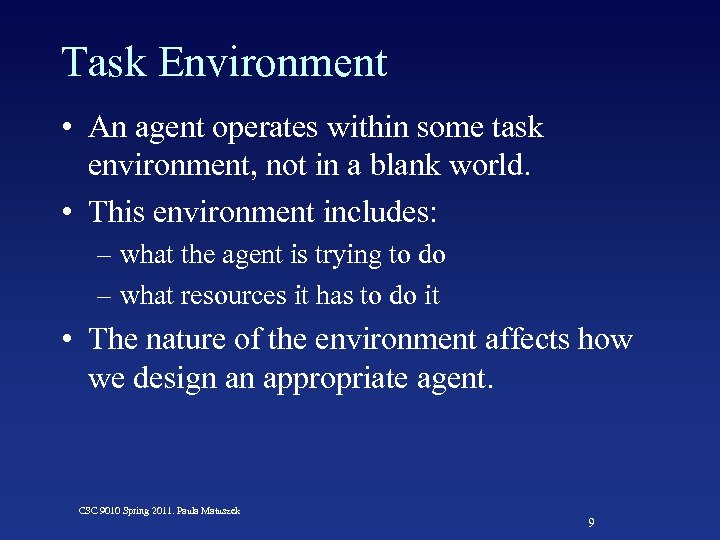 Task Environment

• An agent operates within some task environment, not in a blank world.
• This environment includes:
– what the agent is trying to do
– what resources it has to do it
• The nature of the environment affects how we design an appropriate agent.

CSC 9010 Spring 2011. Paula Matuszek

9